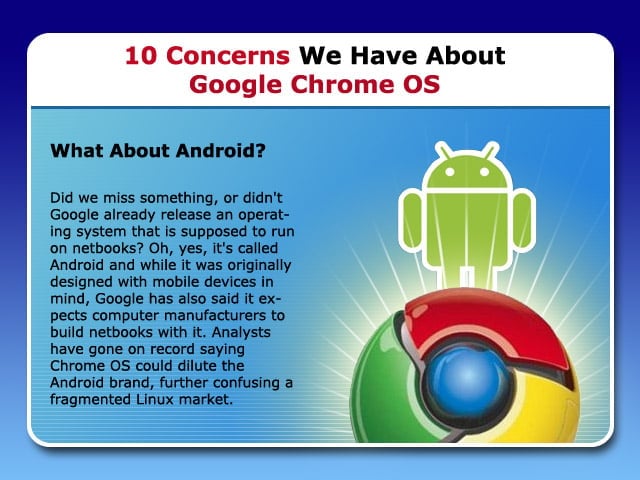 10 Concerns We Have About Google Chrome OS

What About Android?

Did we miss something, or didn't Google already release an operating system that is supposed to run on netbooks? Oh, yes, it's called Android and while it was originally designed with mobile devices in mind, Google has also said it expects computer manufacturers to build netbooks with it. Analysts have gone on record saying Chrome OS could dilute the Android brand, further confusing a fragmented Linux market.